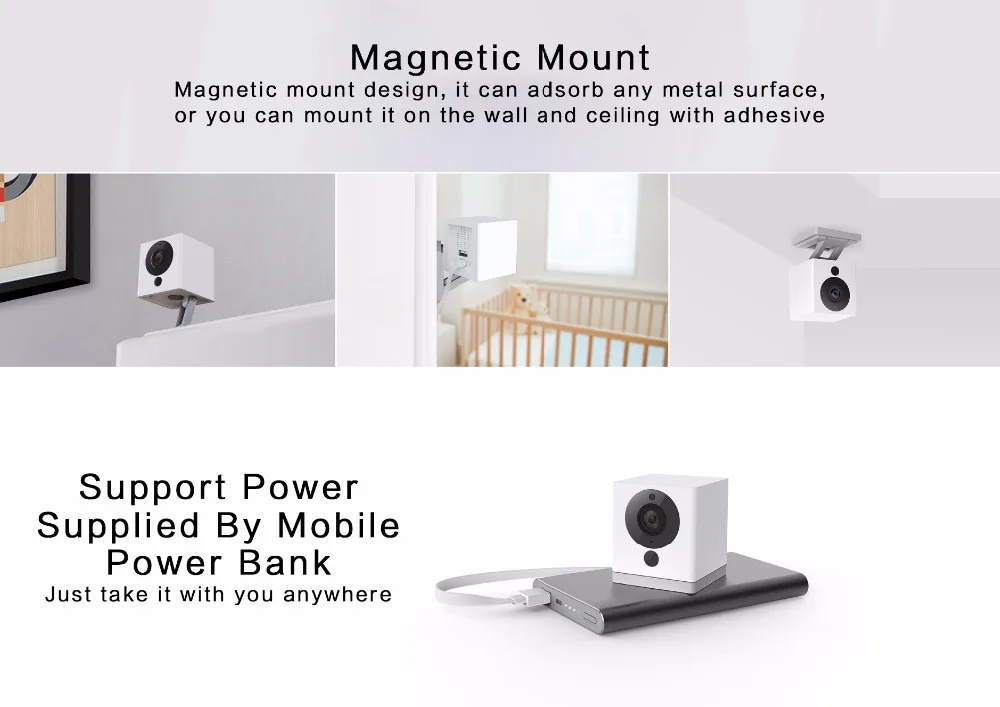 Magnetic Mount
Magnetic mount design, it can adsorb any metal surface, or you can mount it on the wall and ceiling with adhesive

Support Power Supplied By Mobile Power Bank
Just take it with you anywhere